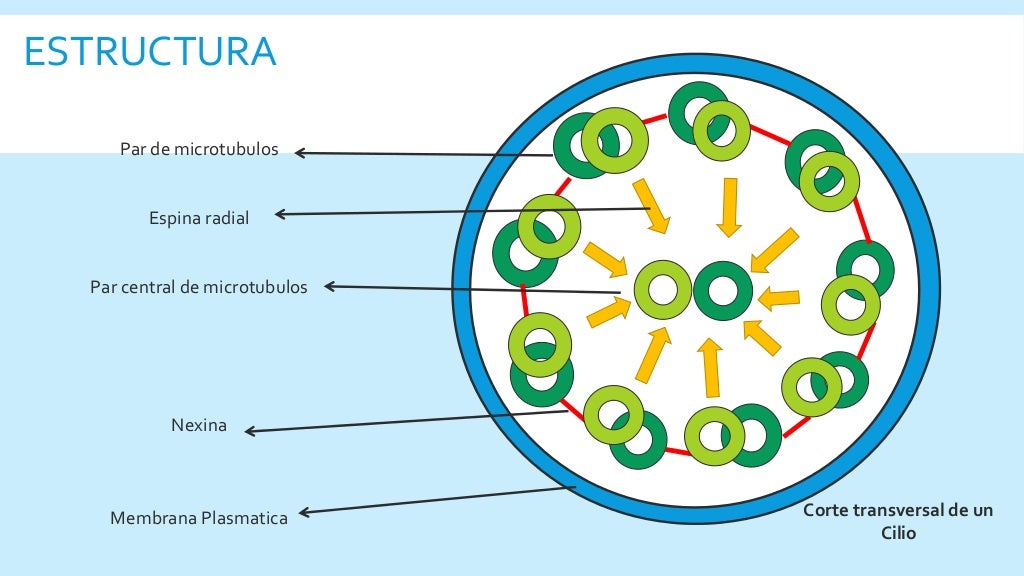 ESTRUCTURA

Par de microtubulos

Espina radial

Par central de microtubulos

Nexina

Membrana Plasmatica

Corte transversal de un Cilio